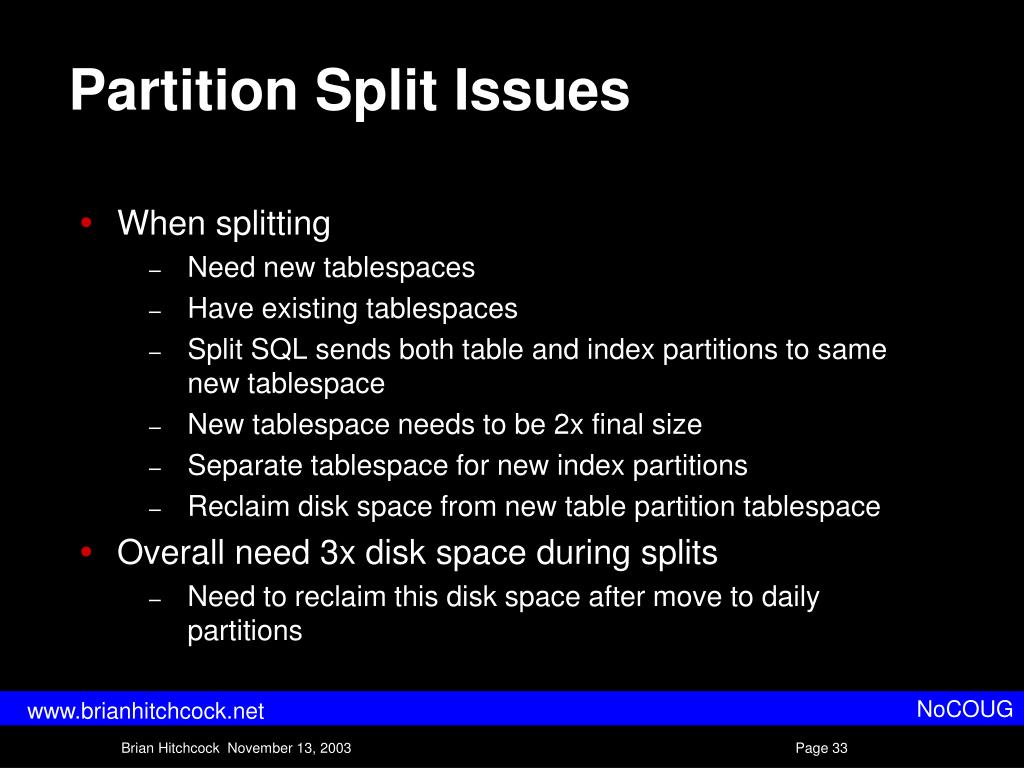 Partition Split Issues

• When splitting
  – Need new tablespaces
  – Have existing tablespaces
  – Split SQL sends both table and index partitions to same new tablespace
  – New tablespace needs to be 2x final size
  – Separate tablespace for new index partitions
  – Reclaim disk space from new table partition tablespace
• Overall need 3x disk space during splits
  – Need to reclaim this disk space after move to daily partitions

www.brianhitchcock.net

NoCOUG

Brian Hitchcock November 13, 2003

Page 33